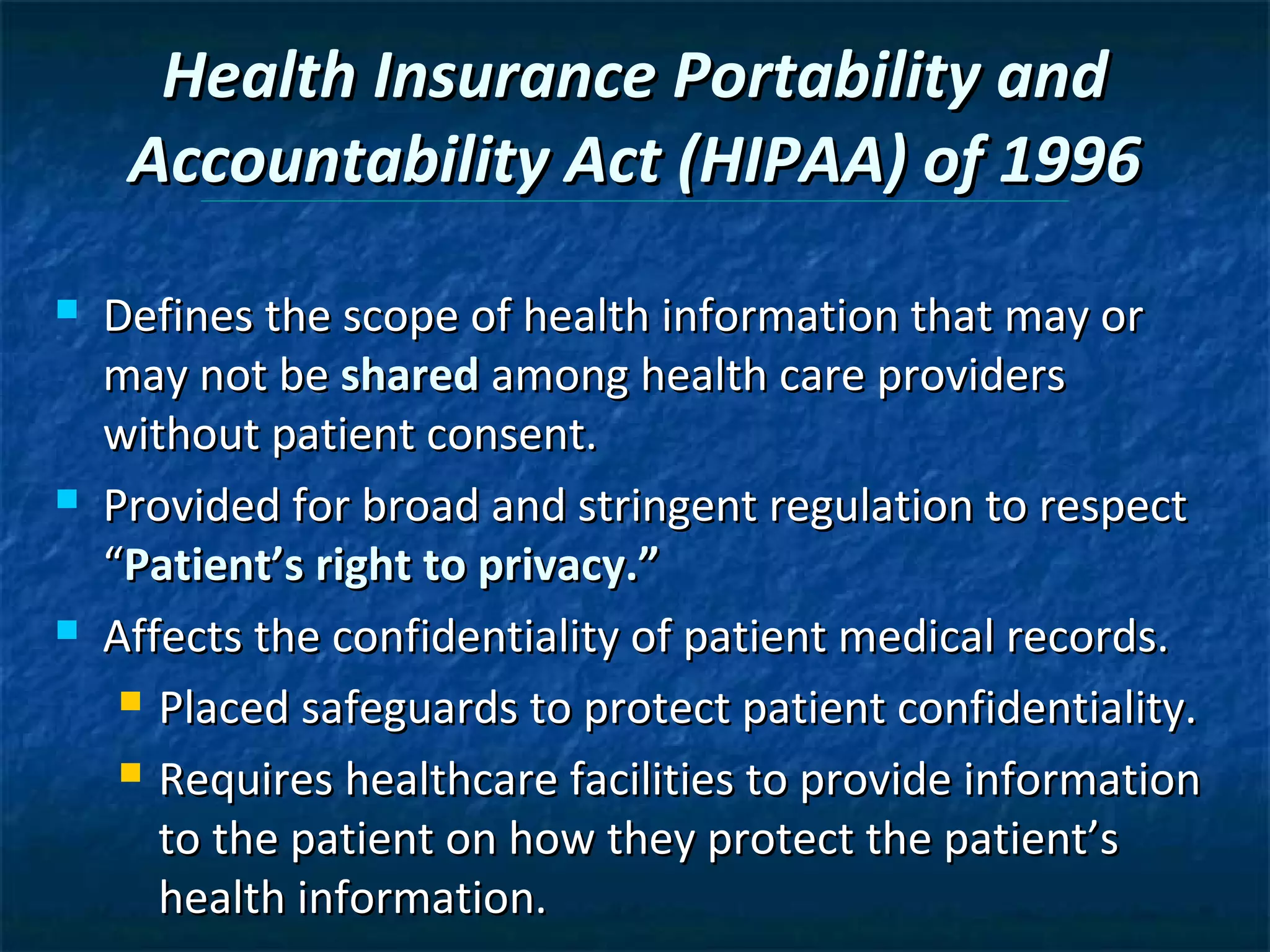 Health Insurance Portability and Accountability Act (HIPAA) of 1996

Defines the scope of health information that may or may not be shared among health care providers without patient consent.

Provided for broad and stringent regulation to respect "Patient's right to privacy."

Affects the confidentiality of patient medical records.

Placed safeguards to protect patient confidentiality.

Requires healthcare facilities to provide information to the patient on how they protect the patient's health information.